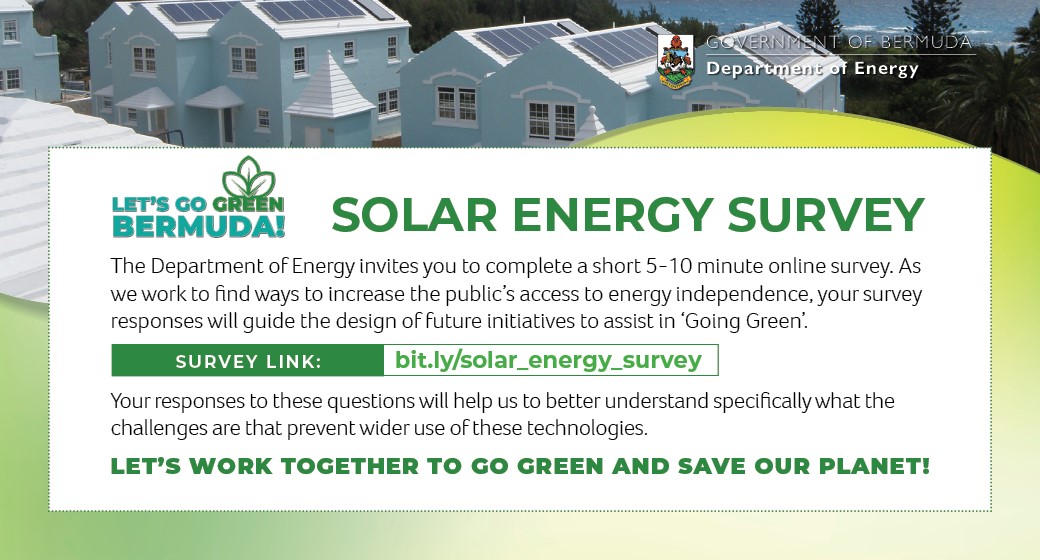 GOVERNMENT OF BERMUDA
Department of Energy

LET'S GO GREEN BERMUDA!

SOLAR ENERGY SURVEY

The Department of Energy invites you to complete a short 5-10 minute online survey. As we work to find ways to increase the public's access to energy independence, your survey responses will guide the design of future initiatives to assist in 'Going Green'.

SURVEY LINK: bit.ly/solar_energy_survey

Your responses to these questions will help us to better understand specifically what the challenges are that prevent wider use of these technologies.

LET'S WORK TOGETHER TO GO GREEN AND SAVE OUR PLANET!